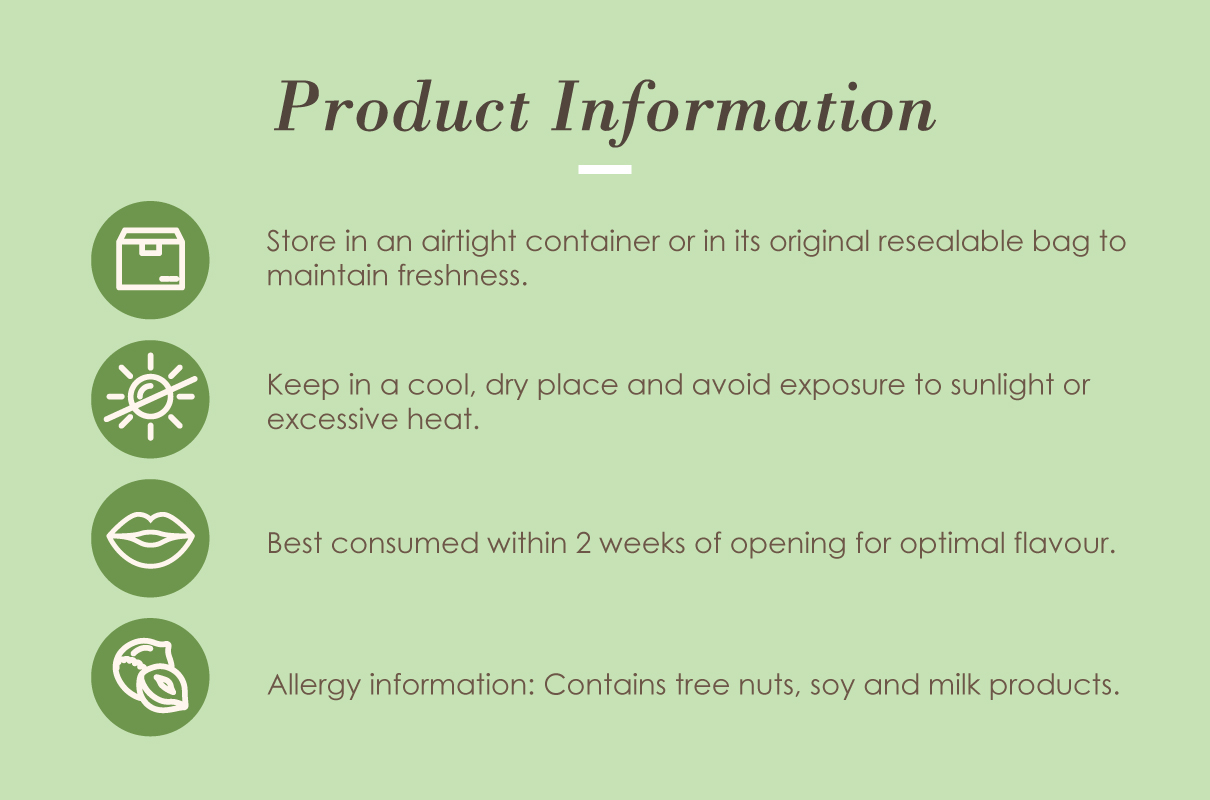 Product Information

Store in an airtight container or in its original resealable bag to maintain freshness.

Keep in a cool, dry place and avoid exposure to sunlight or excessive heat.

Best consumed within 2 weeks of opening for optimal flavour.

Allergy information: Contains tree nuts, soy and milk products.